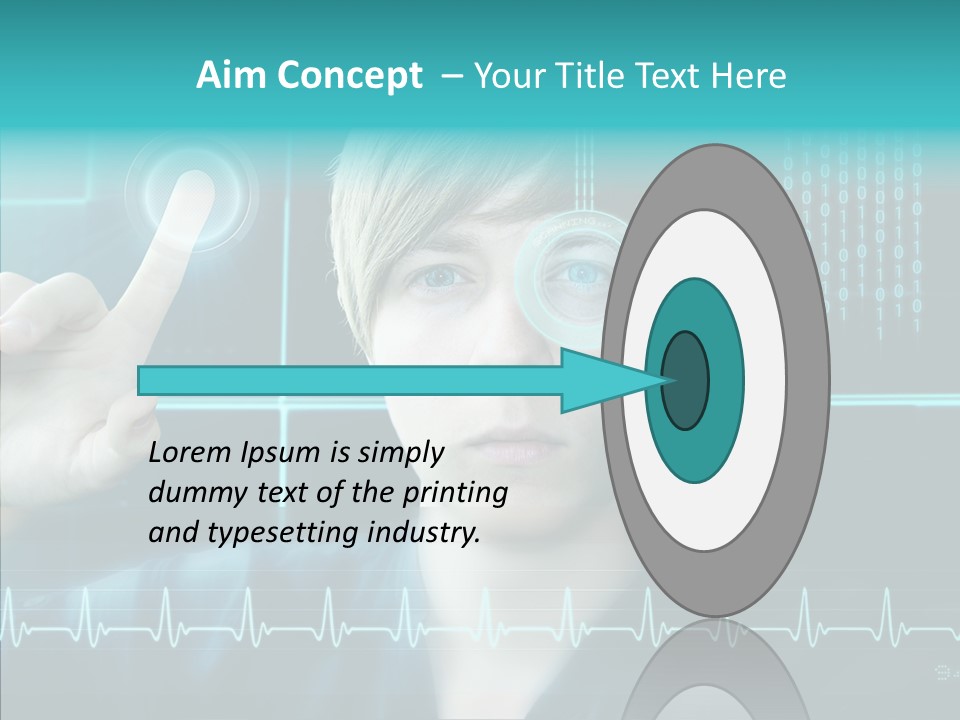 Aim Concept – Your Title Text Here

Lorem Ipsum is simply dummy text of the printing and typesetting industry.